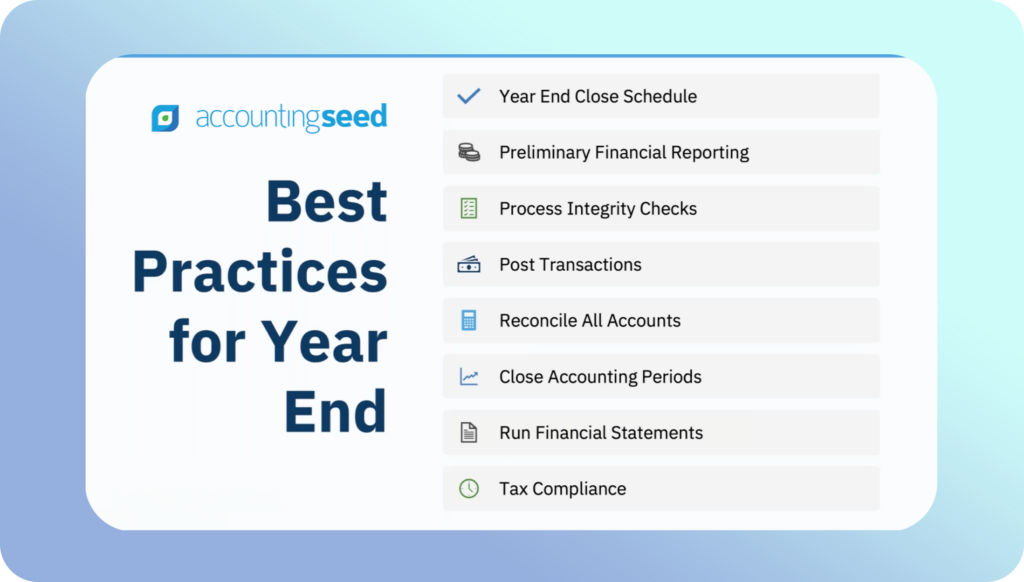 accountingseed

Best Practices for Year End

Year End Close Schedule

Preliminary Financial Reporting

Process Integrity Checks

Post Transactions

Reconcile All Accounts

Close Accounting Periods

Run Financial Statements

Tax Compliance